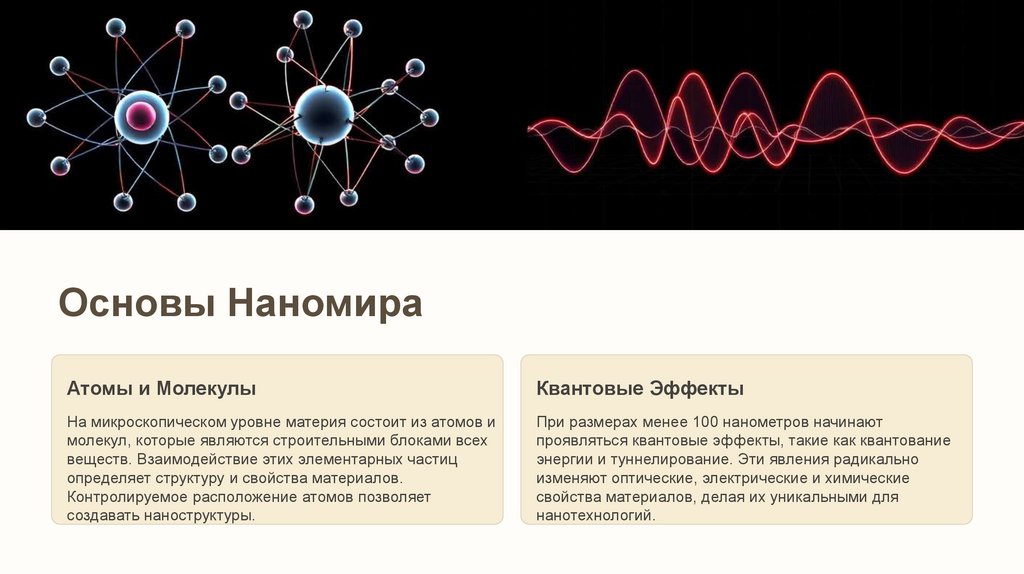 Основы Наномира

Атомы и Молекулы

На микроскопическом уровне материя состоит из атомов и молекул, которые являются строительными блоками всех веществ. Взаимодействие этих элементарных частиц определяет структуру и свойства материалов. Контролируемое расположение атомов позволяет создавать наноструктуры.

Квантовые Эффекты

При размерах менее 100 нанометров начинают проявляться квантовые эффекты, такие как квантование энергии и туннелирование. Эти явления радикально изменяют оптические, электрические и химические свойства материалов, делая их уникальными для нанотехнологий.